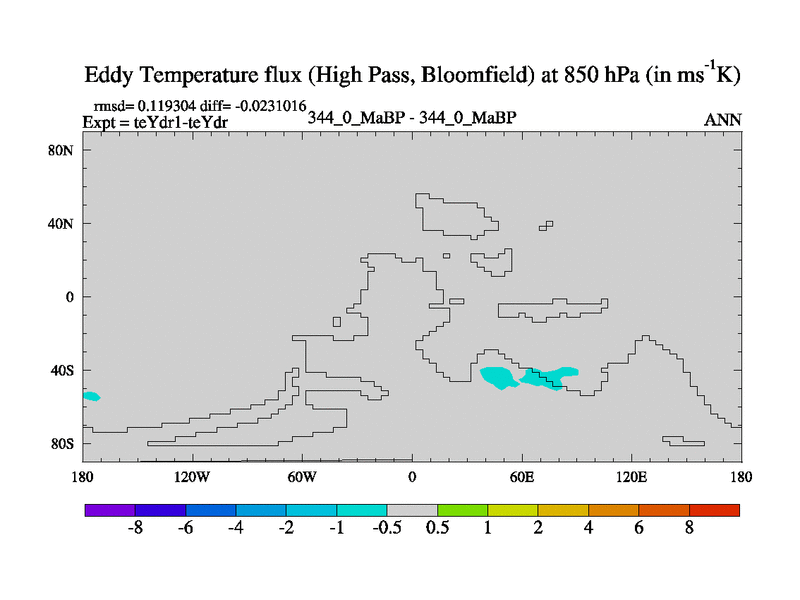 Eddy Temperature flux (High Pass, Bloomfield) at 850 hPa (in $ms^{-1}K$)

rmsd= 0.119304 diff= -0.0231016
Expt = teYdr1-teYdr

344_0_MaBP - 344_0_MaBP

ANN

80N
40N
0
40S
80S

180
120W
60W
0
60E
120E
180

-8 -6 -4 -2 -1 -0.5 0.5 1 2 4 6 8